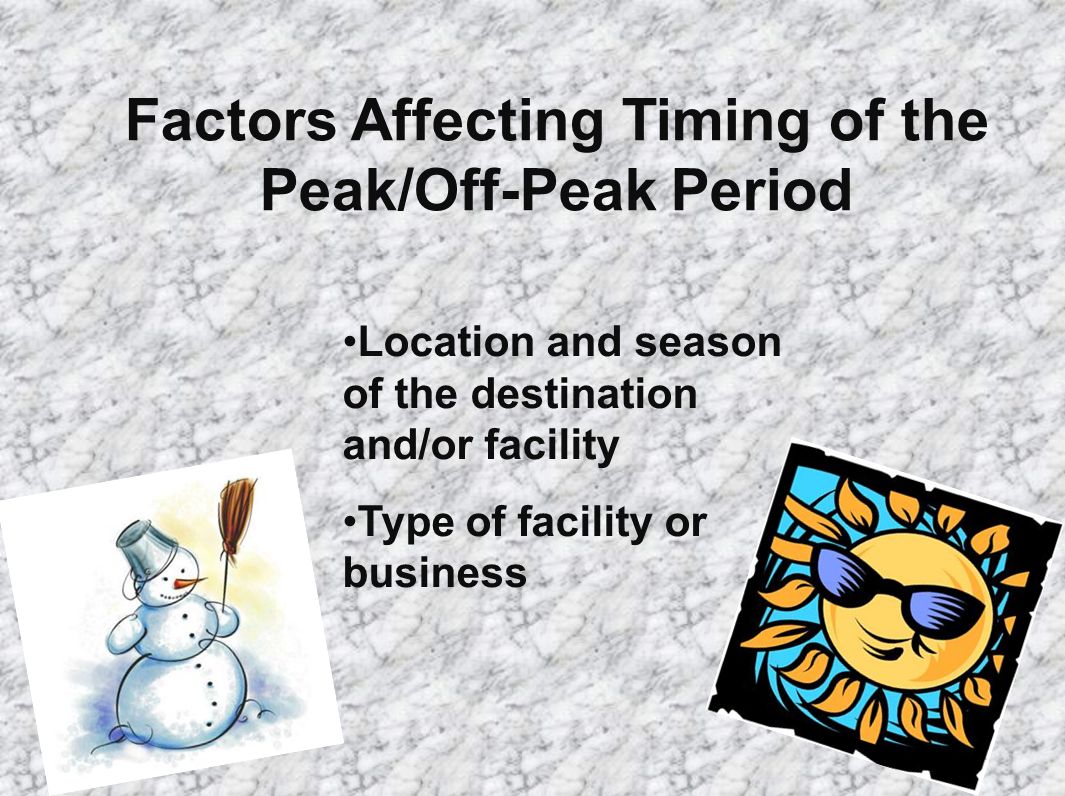 Factors Affecting Timing of the Peak/Off-Peak Period

•Location and season of the destination and/or facility

•Type of facility or business